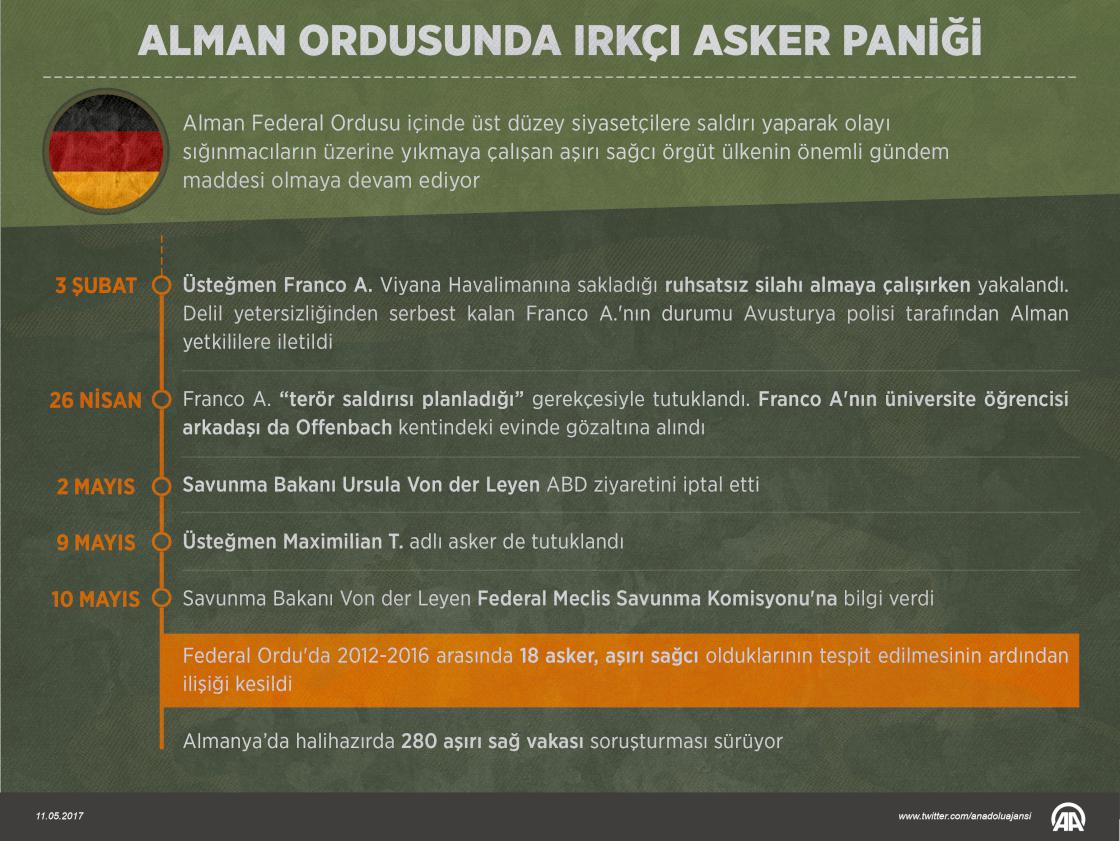 ALMAN ORDUSUNDA IRKÇI ASKER PANİĞİ

Alman Federal Ordusu içinde üst düzey siyasetçilere saldırı yaparak olayı sığınmacıların üzerine yıkmaya çalışan aşırı sağcı örgüt ülkenin önemli gündem maddesi olmaya devam ediyor

3 ŞUBAT Üsteğmen Franco A. Viyana Havalimanına sakladığı ruhsatsız silahı almaya çalışırken yakalandı. Delil yetersizliğinden serbest kalan Franco A.'nın durumu Avusturya polisi tarafından Alman yetkililere iletildi

26 NİSAN Franco A. "terör saldırısı planladığı" gerekçesiyle tutuklandı. Franco A'nın üniversite öğrencisi arkadaşı da Offenbach kentindeki evinde gözaltına alındı

2 MAYIS Savunma Bakanı Ursula Von der Leyen ABD ziyaretini iptal etti

9 MAYIS Üsteğmen Maximilian T. adlı asker de tutuklandı

10 MAYIS Savunma Bakanı Von der Leyen Federal Meclis Savunma Komisyonu'na bilgi verdi

Federal Ordu'da 2012-2016 arasında 18 asker, aşırı sağcı olduklarının tespit edilmesinin ardından ilişiği kesildi

Almanya'da halihazırda 280 aşırı sağ vakası soruşturması sürüyor

11.05.2017

www.twitter.com/anadoluajansi

AA